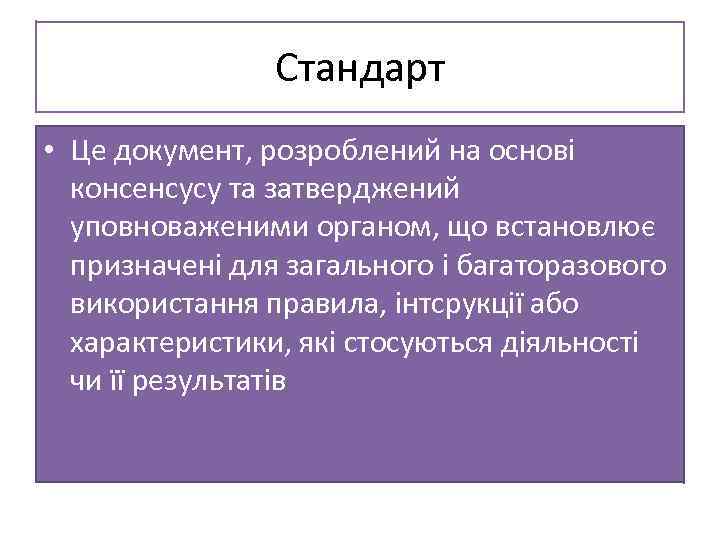 Стандарт

• Це документ, розроблений на основі консенсусу та затверджений уповноваженими органом, що встановлює призначені для загального і багаторазового використання правила, інтсрукції або характеристики, які стосуються діяльності чи її результатів